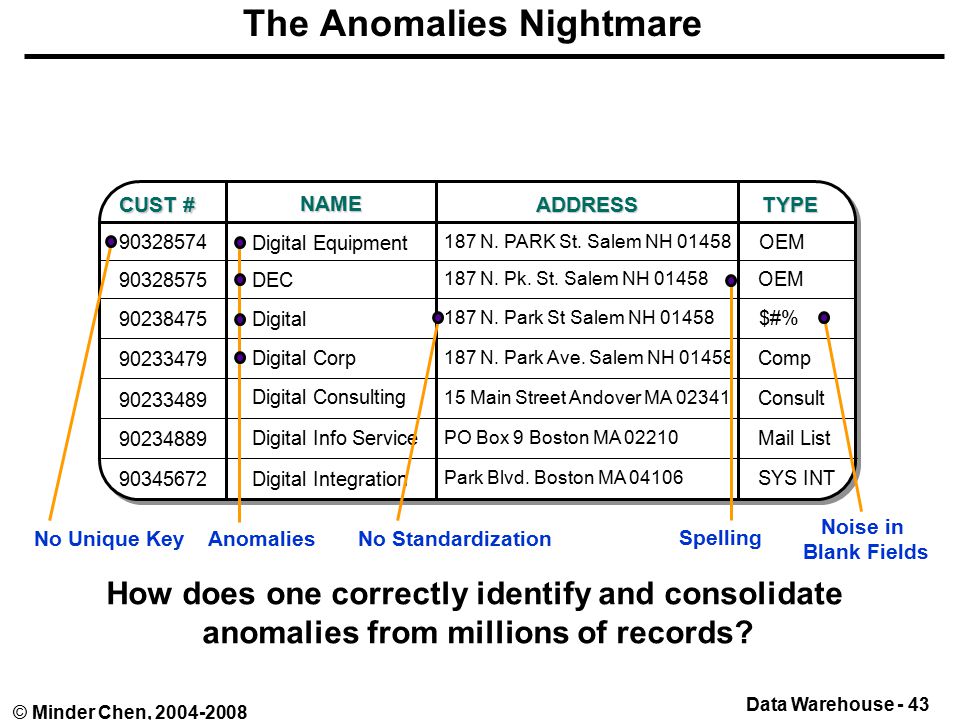 The Anomalies Nightmare

| CUST # | NAME | ADDRESS | TYPE |
|---|---|---|---|
| 90328574 | Digital Equipment | 187 N. PARK St. Salem NH 01458 | OEM |
| 90328575 | DEC | 187 N. Pk. St. Salem NH 01458 | OEM |
| 90238475 | Digital | 187 N. Park St Salem NH 01458 | $#% |
| 90233479 | Digital Corp | 187 N. Park Ave. Salem NH 01458 | Comp |
| 90233489 | Digital Consulting | 15 Main Street Andover MA 02341 | Consult |
| 90234889 | Digital Info Service | PO Box 9 Boston MA 02210 | Mail List |
| 90345672 | Digital Integration | Park Blvd. Boston MA 04106 | SYS INT |

No Unique Key Anomalies No Standardization Spelling Noise in Blank Fields

How does one correctly identify and consolidate anomalies from millions of records?

© Minder Chen, 2004-2008

Data Warehouse - 43